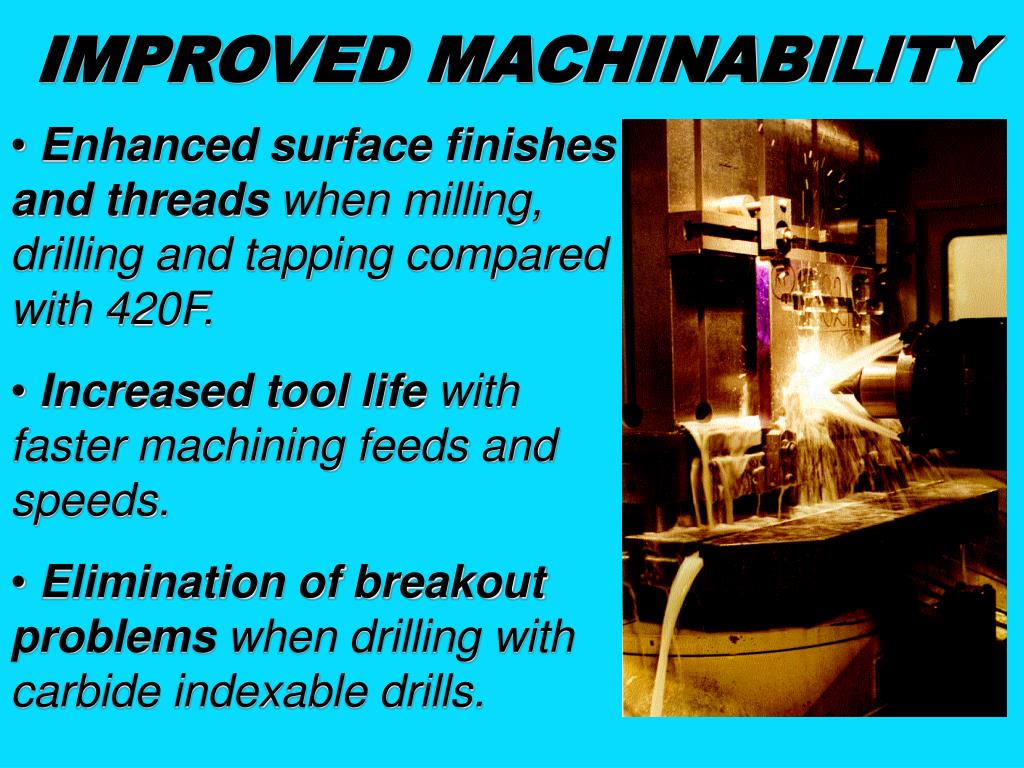 IMPROVED MACHINABILITY

• Enhanced surface finishes and threads when milling, drilling and tapping compared with 420F.

• Increased tool life with faster machining feeds and speeds.

• Elimination of breakout problems when drilling with carbide indexable drills.